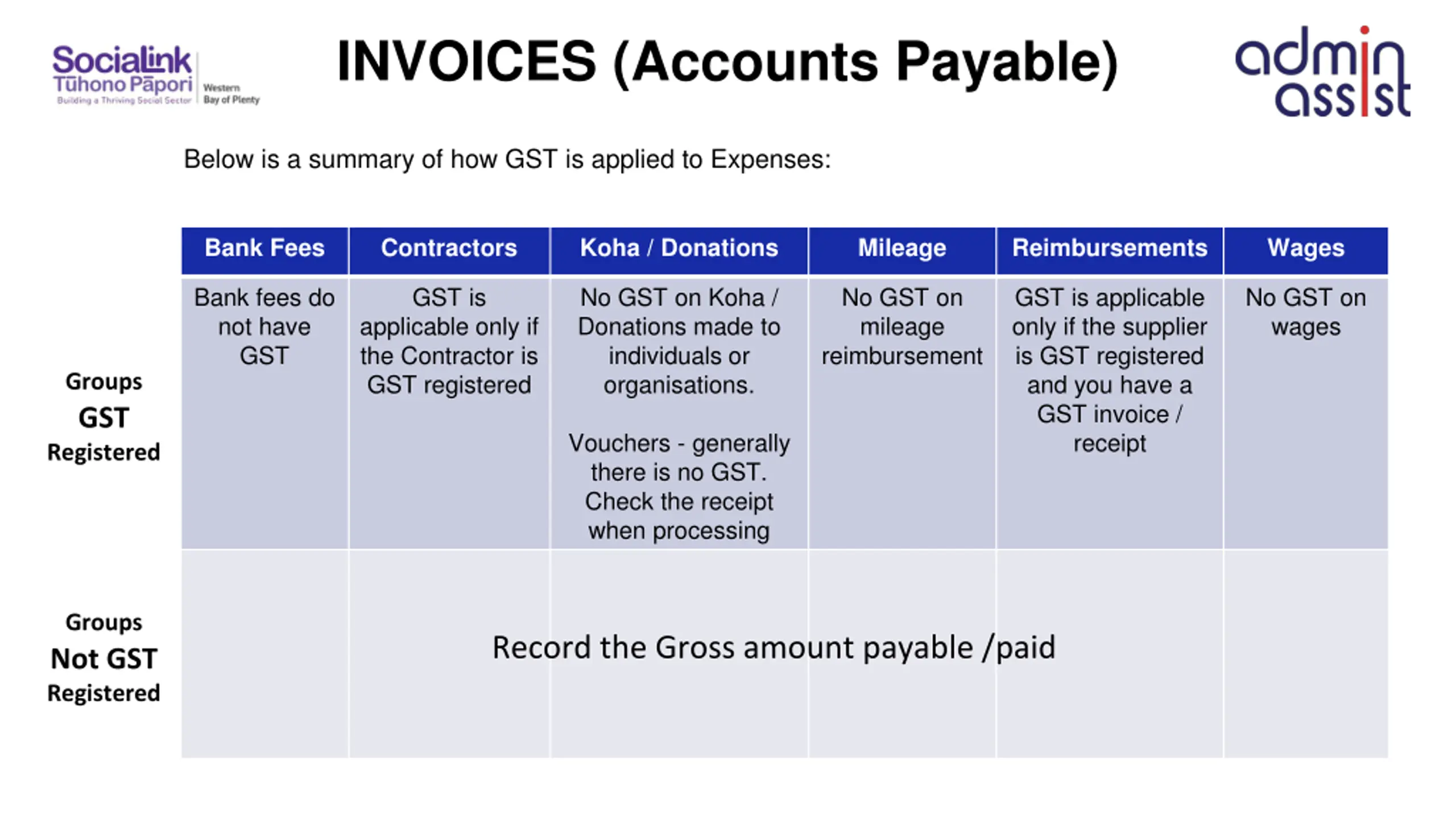 Socialink Tūhono Pāpori Building a Thriving Social Sector Western Bay of Plenty

INVOICES (Accounts Payable)

admin assist

Below is a summary of how GST is applied to Expenses:

| | Bank Fees | Contractors | Koha / Donations | Mileage | Reimbursements | Wages |
|---|---|---|---|---|---|---|
| Groups GST Registered | Bank fees do not have GST | GST is applicable only if the Contractor is GST registered | No GST on Koha / Donations made to individuals or organisations. Vouchers - generally there is no GST. Check the receipt when processing | No GST on mileage reimbursement | GST is applicable only if the supplier is GST registered and you have a GST invoice / receipt | No GST on wages |
| Groups Not GST Registered | Record the Gross amount payable /paid | | | | | |